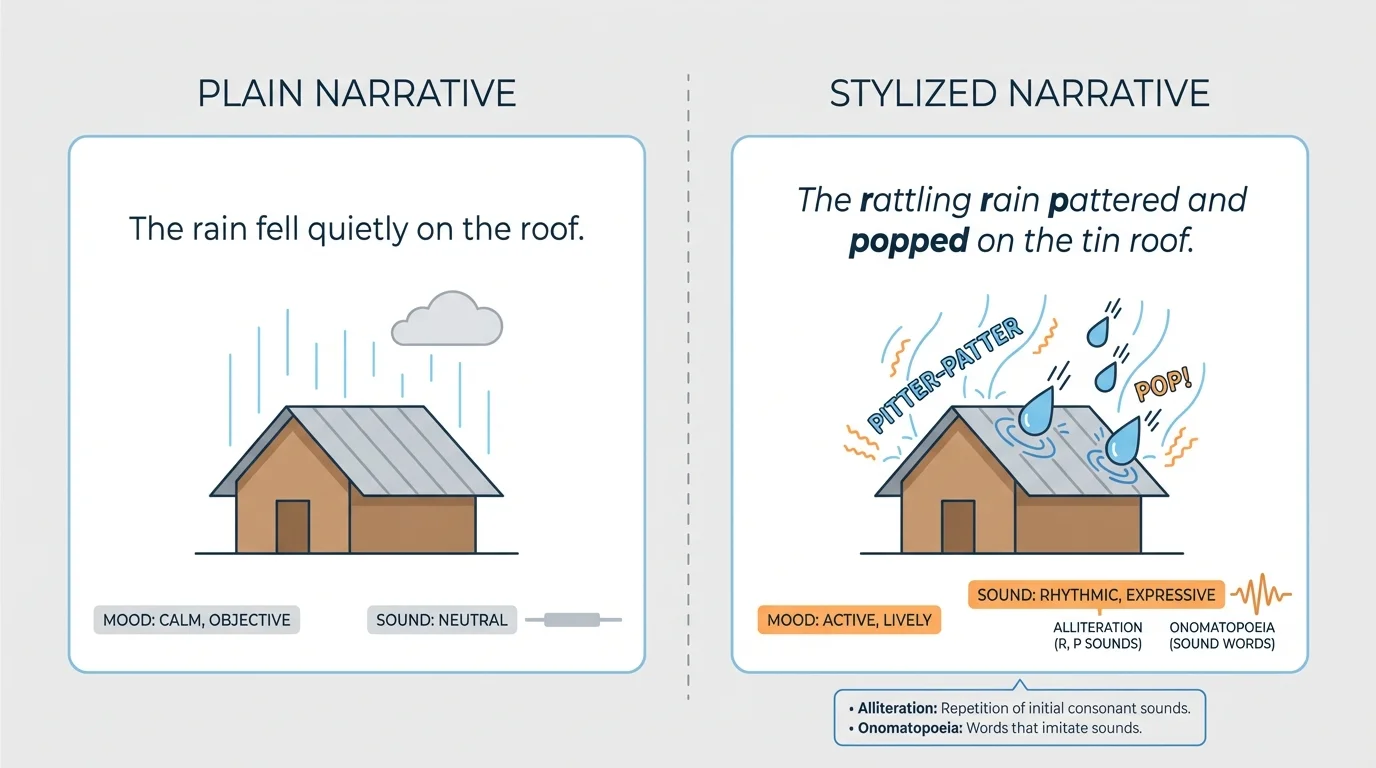 PLAIN NARRATIVE

The rain fell quietly on the roof.

MOOD: CALM, OBJECTIVE

SOUND: NEUTRAL

STYLIZED NARRATIVE

The rattling rain pattered and popped on the tin roof.

PITTER-PATTER

POP!

MOOD: ACTIVE, LIVELY

SOUND: RHYTHMIC, EXPRESSIVE

ALLITERATION (R, P SOUNDS)

ONOMATOPOEIA (SOUND WORDS)

• Alliteration: Repetition of initial consonant sounds.
• Onomatopoeia: Words that imitate sounds.